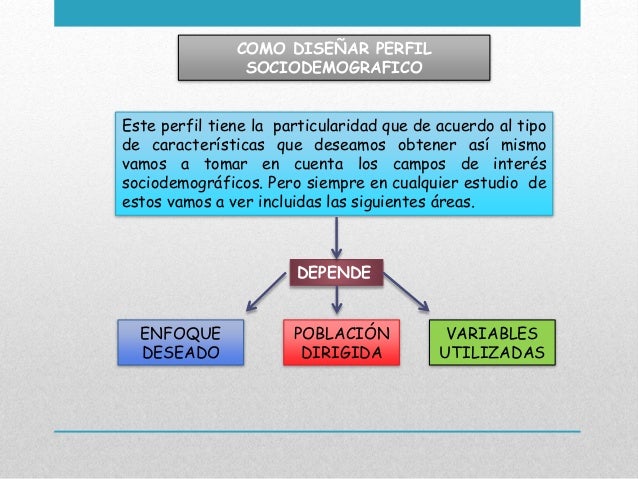 COMO DISEÑAR PERFIL SOCIODEMOGRAFICO

Este perfil tiene la particularidad que de acuerdo al tipo de características que deseamos obtener así mismo vamos a tomar en cuenta los campos de interés sociodemográficos. Pero siempre en cualquier estudio de estos vamos a ver incluidas las siguientes áreas.

DEPENDE

ENFOQUE DESEADO

POBLACIÓN DIRIGIDA

VARIABLES UTILIZADAS